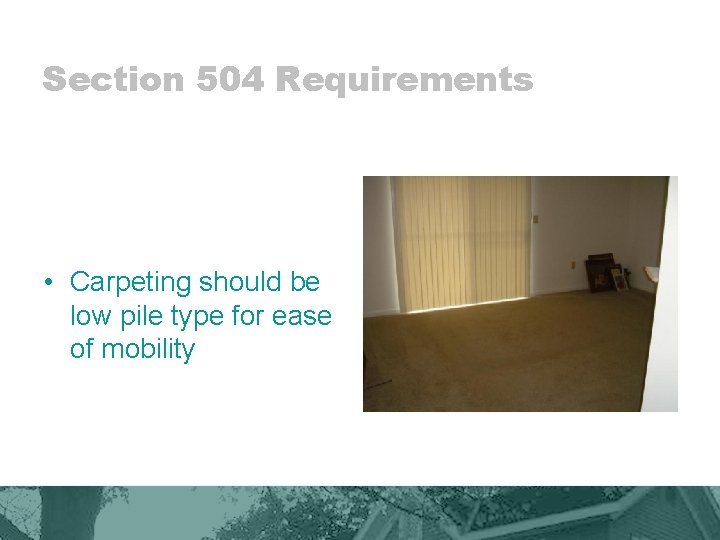 Section 504 Requirements

• Carpeting should be low pile type for ease of mobility